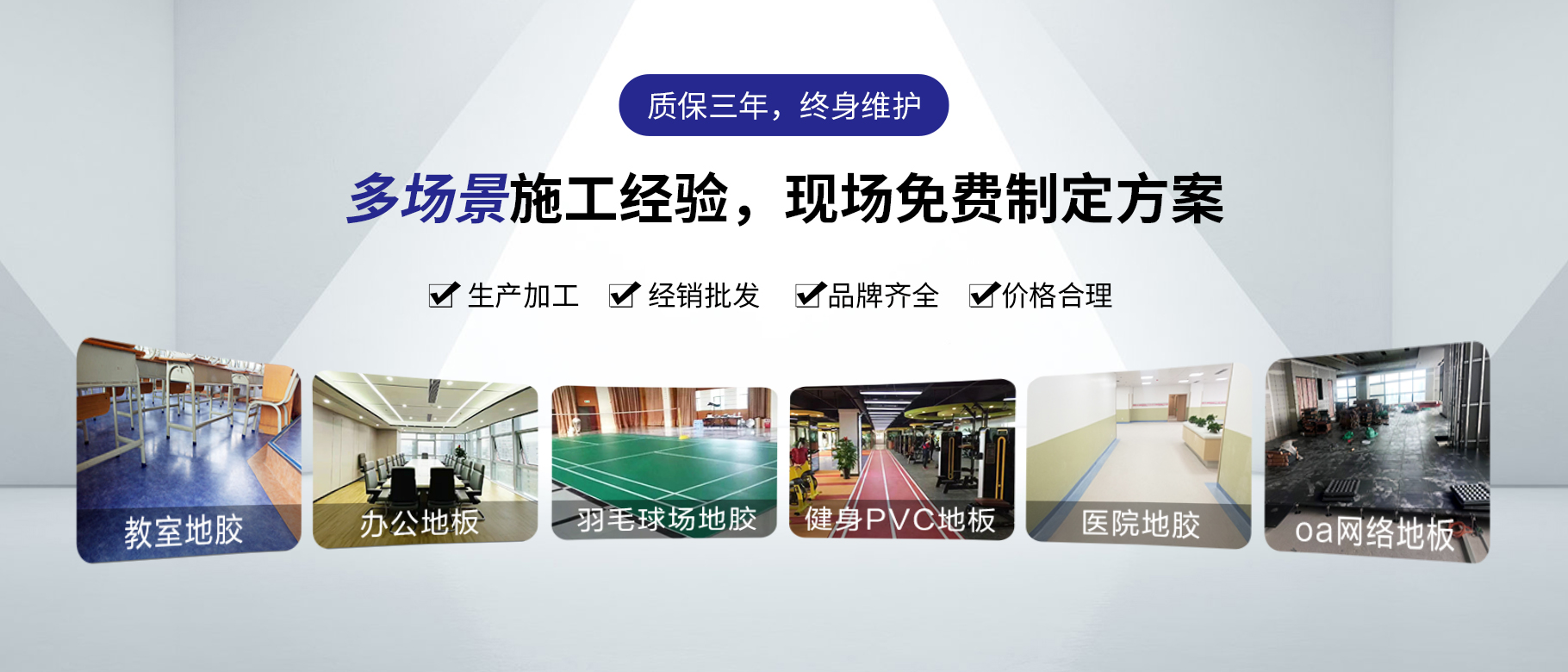 质保三年，终身维护

多场景施工经验，现场免费制定方案

生产加工 经销批发 品牌齐全 价格合理

教室地胶

办公地板

羽毛球场地胶

健身PVC地板

医院地胶

oa网络地板